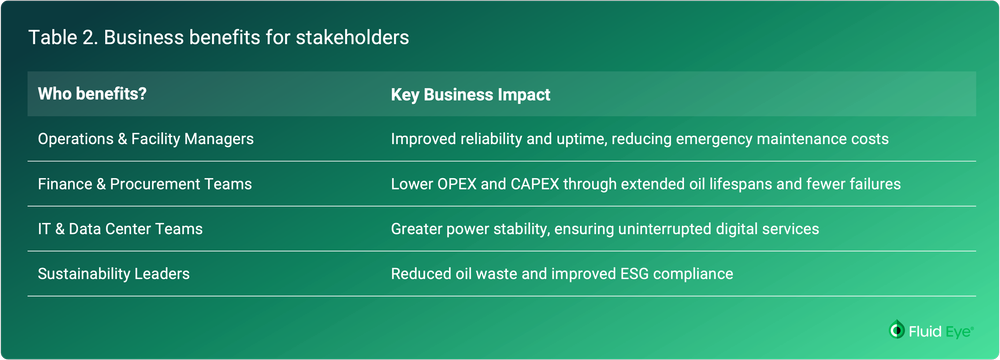 Table 2. Business benefits for stakeholders

| Who benefits? | Key Business Impact |
|---|---|
| Operations & Facility Managers | Improved reliability and uptime, reducing emergency maintenance costs |
| Finance & Procurement Teams | Lower OPEX and CAPEX through extended oil lifespans and fewer failures |
| IT & Data Center Teams | Greater power stability, ensuring uninterrupted digital services |
| Sustainability Leaders | Reduced oil waste and improved ESG compliance |

Fluid Eye®